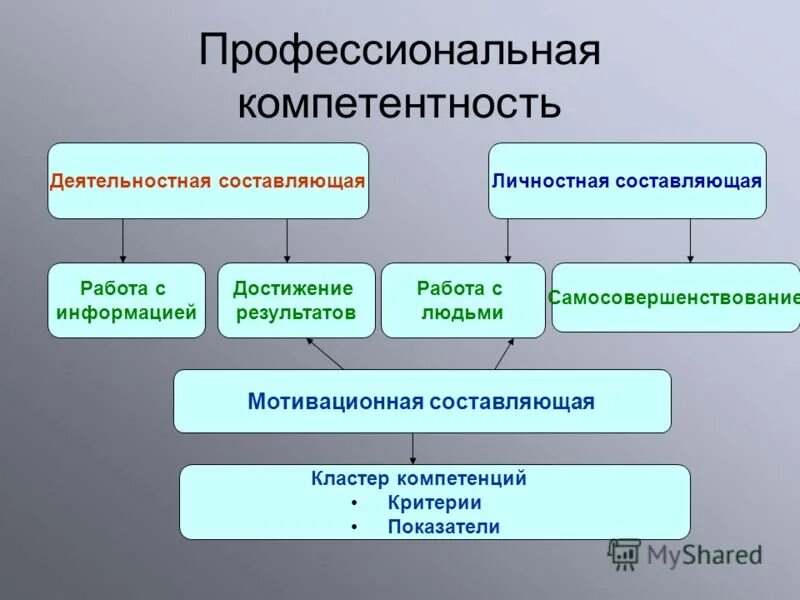 Профессиональная компетентность

Деятельностная составляющая

Личностная составляющая

Работа с информацией

Достижение результатов

Работа с людьми

Самосовершенствование

Мотивационная составляющая

Кластер компетенций
• Критерии
• Показатели

MyShared